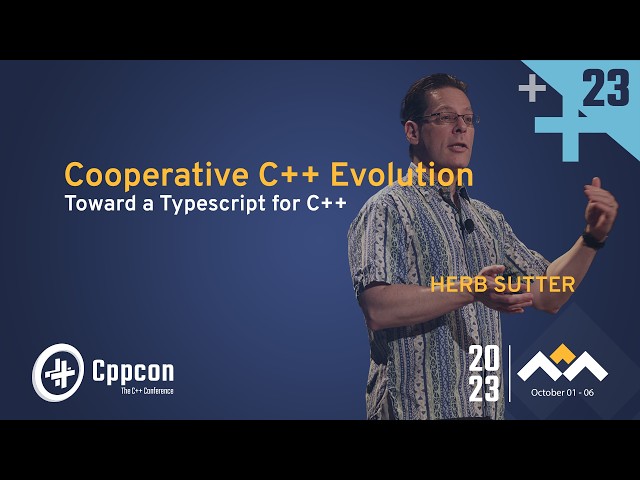 + 23

Cooperative C++ Evolution
Toward a Typescript for C++

HERB SUTTER

Cppcon
The C++ Conference

20
23

October 01 - 06